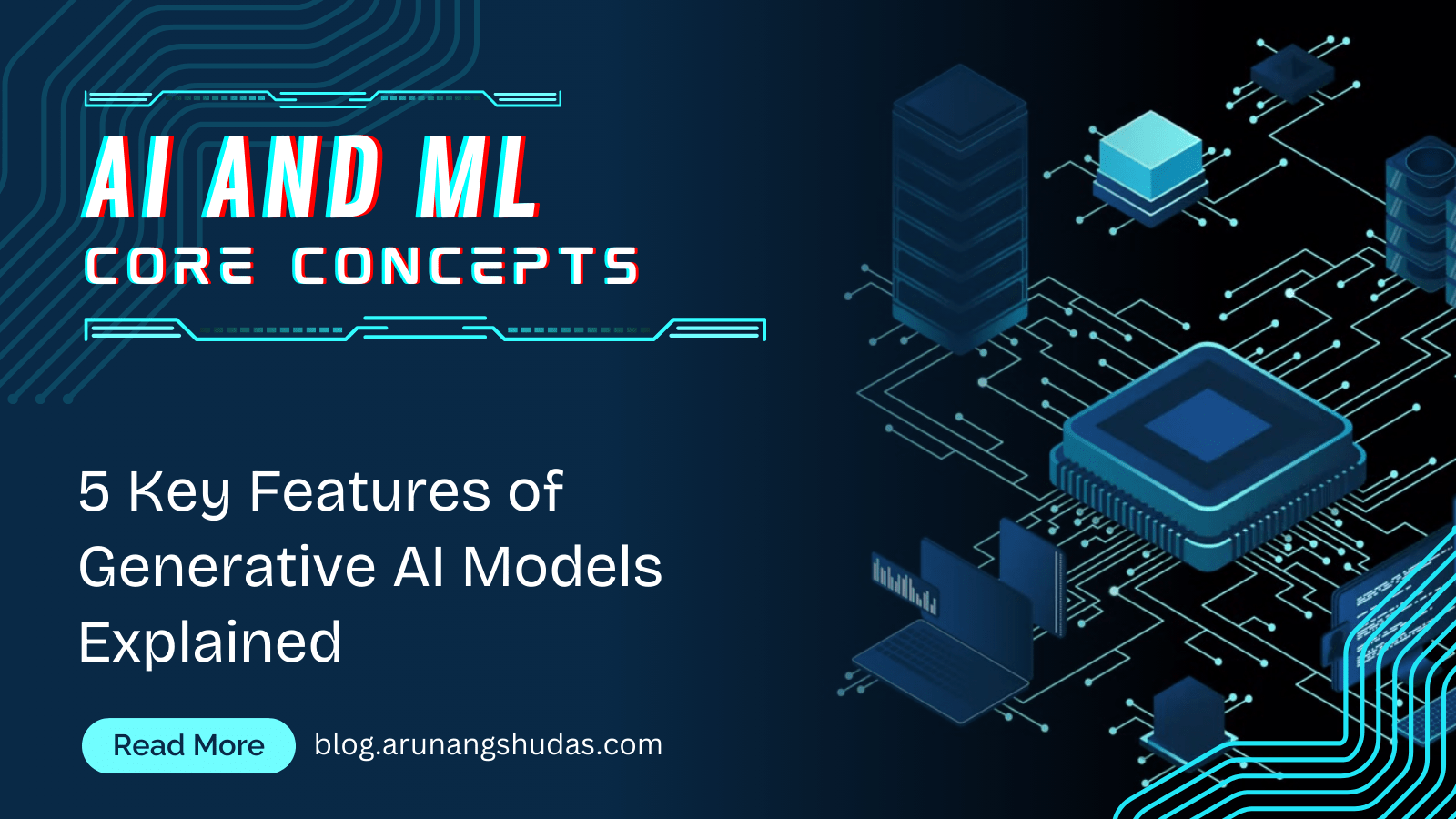 AI AND ML
CORE CONCEPTS

5 Key Features of Generative AI Models Explained

Read More

blog.arunangshudas.com